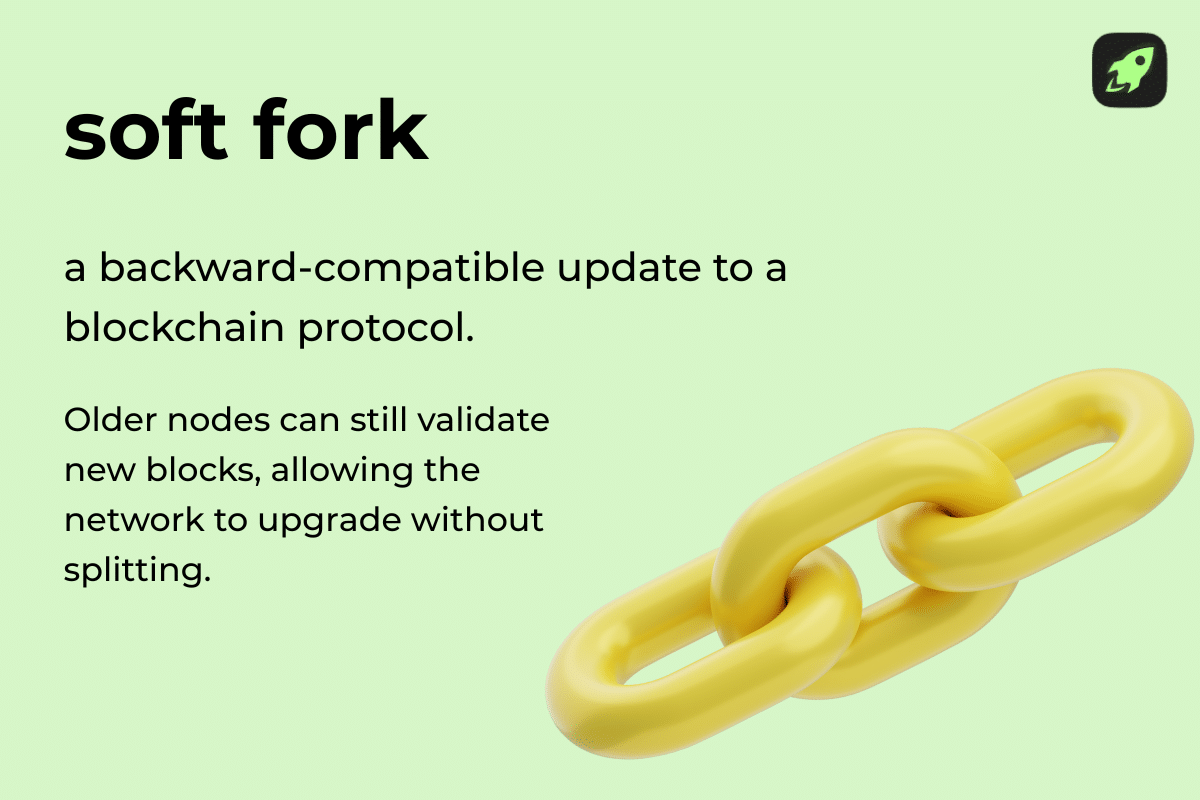 soft fork

a backward-compatible update to a blockchain protocol.

Older nodes can still validate new blocks, allowing the network to upgrade without splitting.